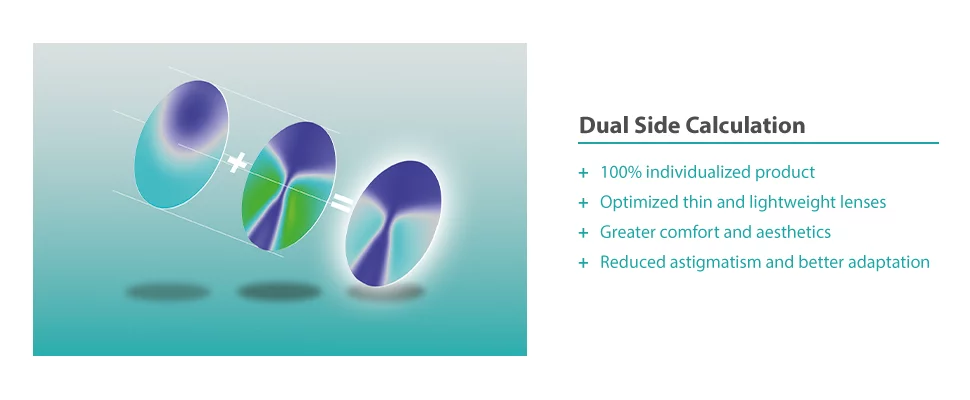 +
=

Dual Side Calculation

+ 100% individualized product
+ Optimized thin and lightweight lenses
+ Greater comfort and aesthetics
+ Reduced astigmatism and better adaptation